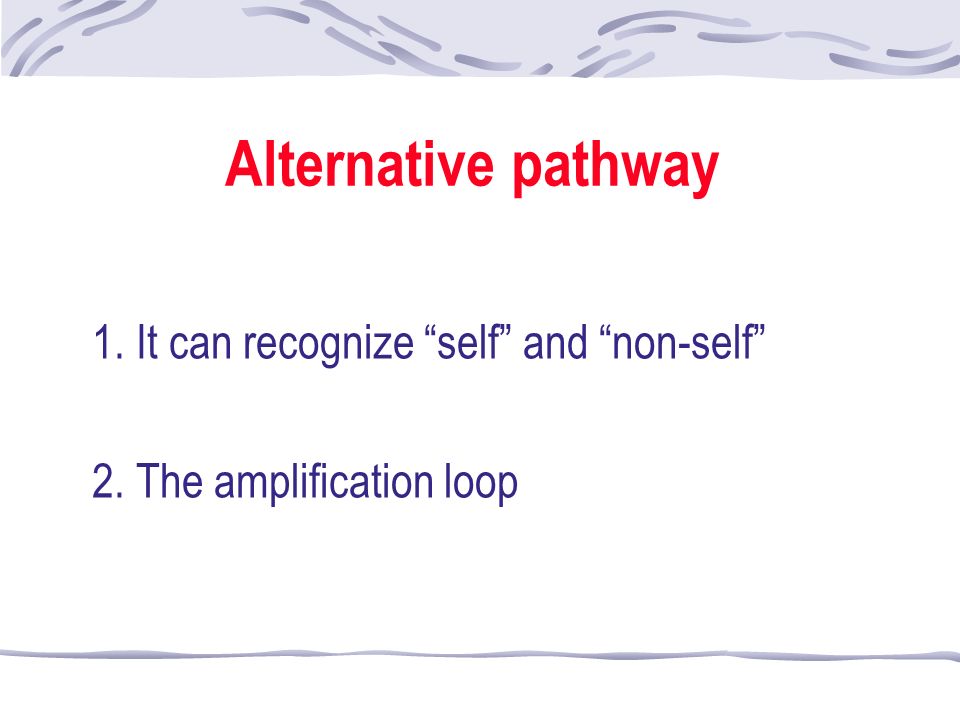 Alternative pathway

1. It can recognize “self” and “non-self”

2. The amplification loop